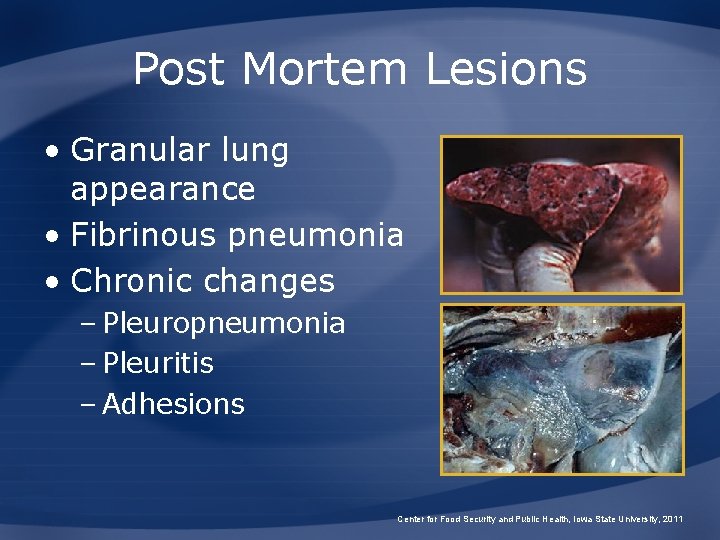 Post Mortem Lesions

• Granular lung appearance
• Fibrinous pneumonia
• Chronic changes
– Pleuropneumonia
– Pleuritis
– Adhesions

Center for Food Security and Public Health, Iowa State University, 2011